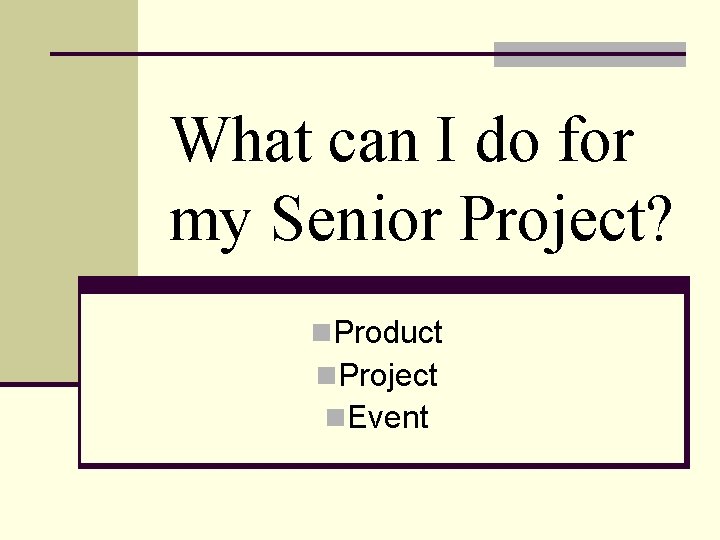 What can I do for my Senior Project?

Product
Project
Event